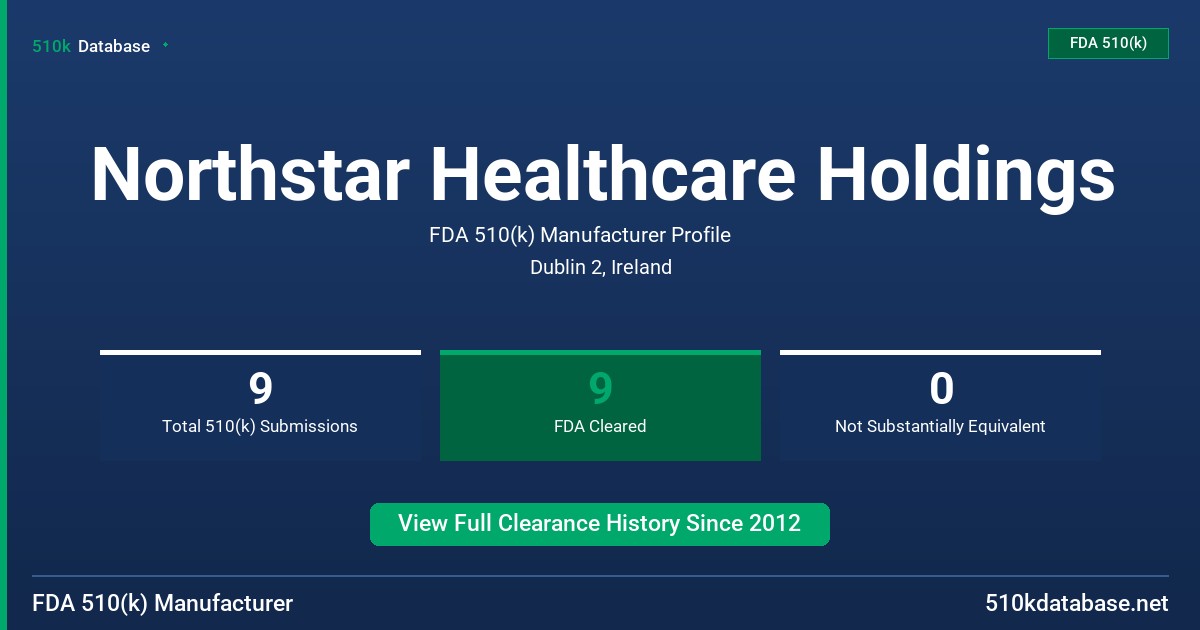 510k Database

FDA 510(k)

Northstar Healthcare Holdings

FDA 510(k) Manufacturer Profile

Dublin 2, Ireland

9
Total 510(k) Submissions

9
FDA Cleared

0
Not Substantially Equivalent

View Full Clearance History Since 2012

FDA 510(k) Manufacturer

510kdatabase.net